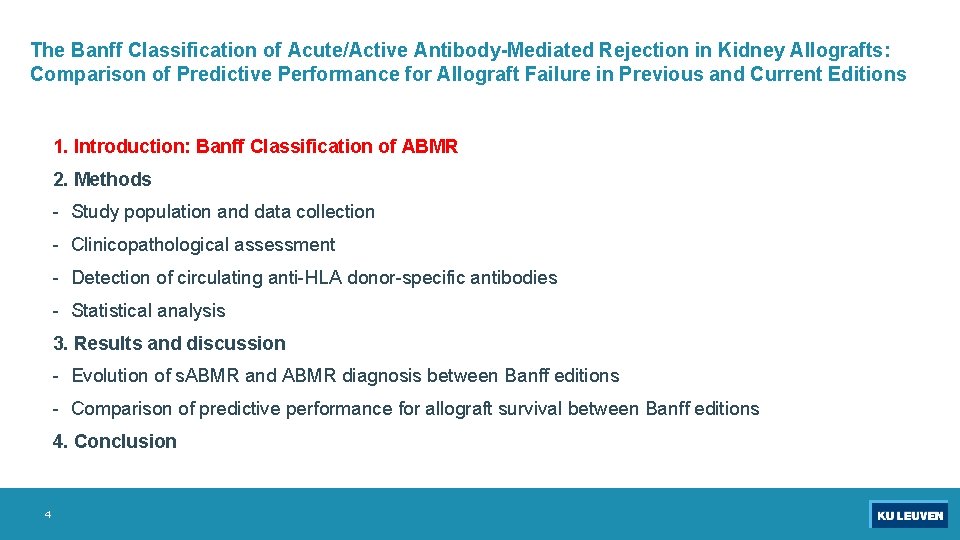 The Banff Classification of Acute/Active Antibody-Mediated Rejection in Kidney Allografts: Comparison of Predictive Performance for Allograft Failure in Previous and Current Editions

1. Introduction: Banff Classification of ABMR

2. Methods

- Study population and data collection

- Clinicopathological assessment

- Detection of circulating anti-HLA donor-specific antibodies

- Statistical analysis

3. Results and discussion

- Evolution of sABMR and ABMR diagnosis between Banff editions

- Comparison of predictive performance for allograft survival between Banff editions

4. Conclusion

4

KU LEUVEN